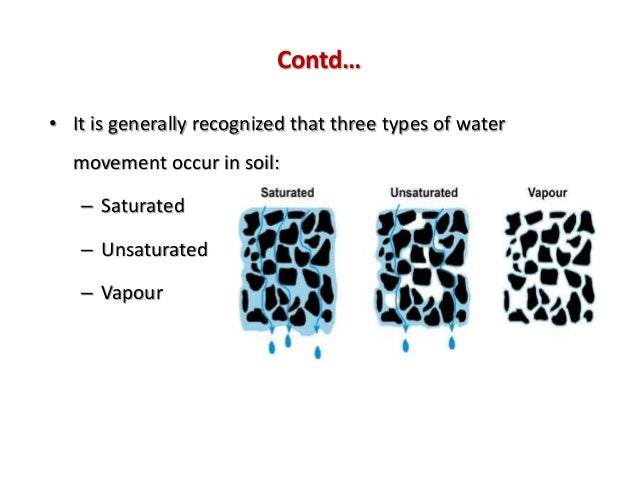 Contd…

• It is generally recognized that three types of water movement occur in soil:

– Saturated

– Unsaturated

– Vapour

Saturated

Unsaturated

Vapour